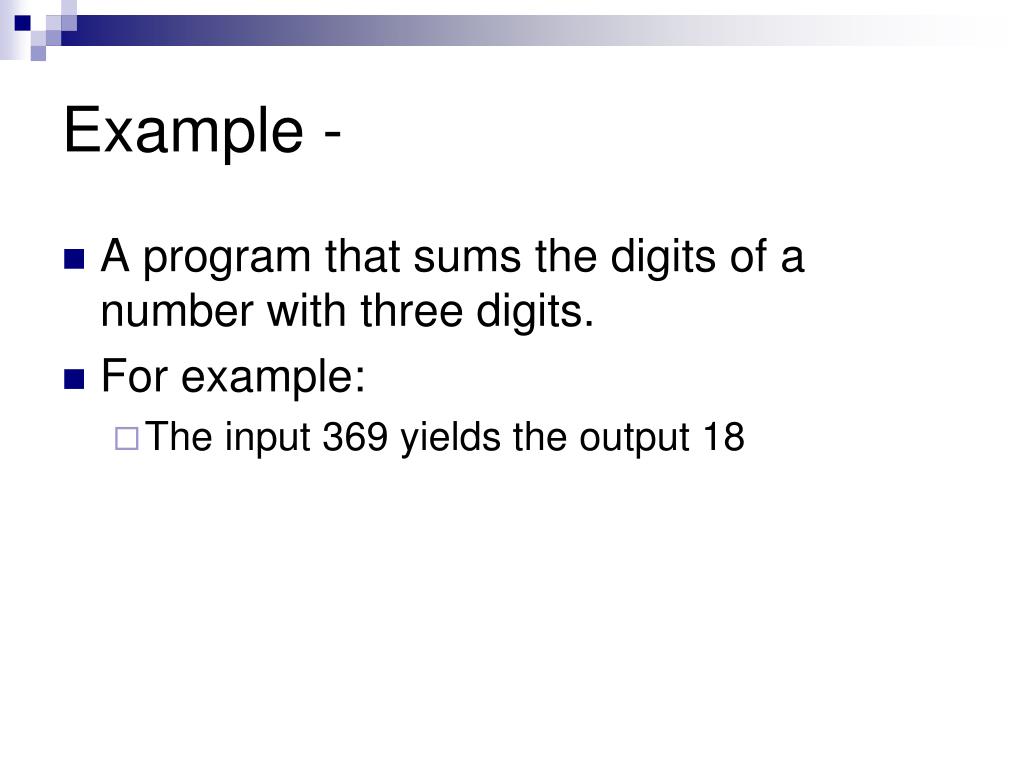 Example -

A program that sums the digits of a number with three digits.

For example:

The input 369 yields the output 18